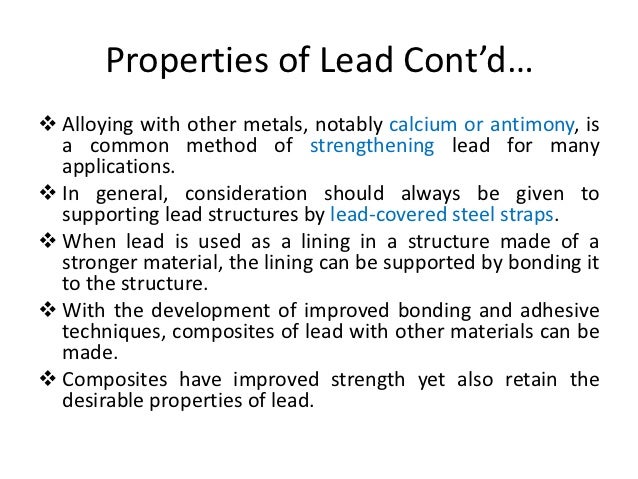 Properties of Lead Cont'd…

❖ Alloying with other metals, notably calcium or antimony, is a common method of strengthening lead for many applications.

❖ In general, consideration should always be given to supporting lead structures by lead-covered steel straps.

❖ When lead is used as a lining in a structure made of a stronger material, the lining can be supported by bonding it to the structure.

❖ With the development of improved bonding and adhesive techniques, composites of lead with other materials can be made.

❖ Composites have improved strength yet also retain the desirable properties of lead.